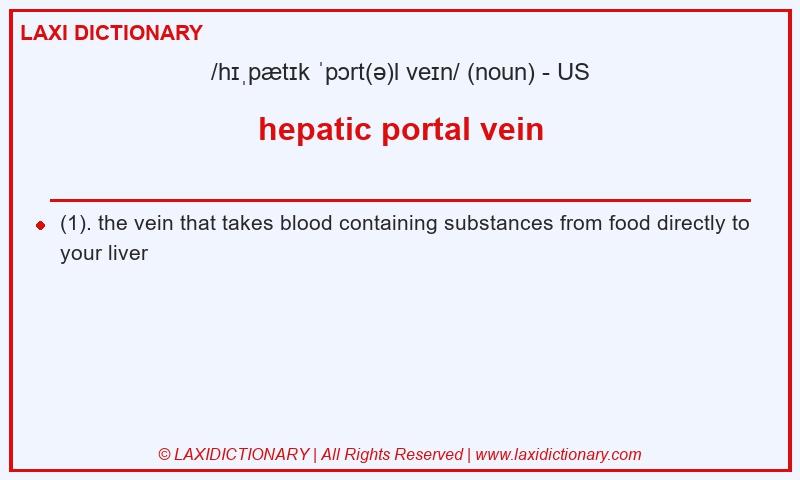 LAXI DICTIONARY

/hɪˌpætɪk ˈpɔrt(ə)l veɪn/ (noun) - US

hepatic portal vein

(1). the vein that takes blood containing substances from food directly to your liver

© LAXIDICTIONARY | All Rights Reserved | www.laxidictionary.com